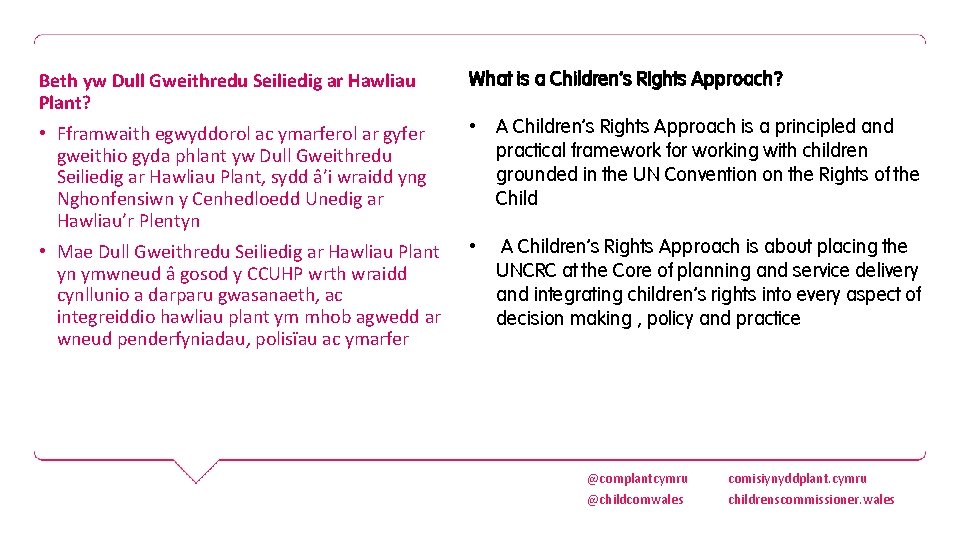 Beth yw Dull Gweithredu Seiliedig ar Hawliau Plant?

• Fframwaith egwyddorol ac ymarferol ar gyfer gweithio gyda phlant yw Dull Gweithredu Seiliedig ar Hawliau Plant, sydd â'i wraidd yng Nghonfensiwn y Cenhedloedd Unedig ar Hawliau'r Plentyn

• Mae Dull Gweithredu Seiliedig ar Hawliau Plant yn ymwneud â gosod y CCUHP wrth wraidd cynllunio a darparu gwasanaeth, ac integreiddio hawliau plant ym mhob agwedd ar wneud penderfyniadau, polisïau ac ymarfer

What is a Children's Rights Approach?

• A Children's Rights Approach is a principled and practical framework for working with children grounded in the UN Convention on the Rights of the Child

• A Children's Rights Approach is about placing the UNCRC at the Core of planning and service delivery and integrating children's rights into every aspect of decision making , policy and practice

@complantcymru
@childcomwales

comisiynyddplant.cymru
childrenscommissioner.wales